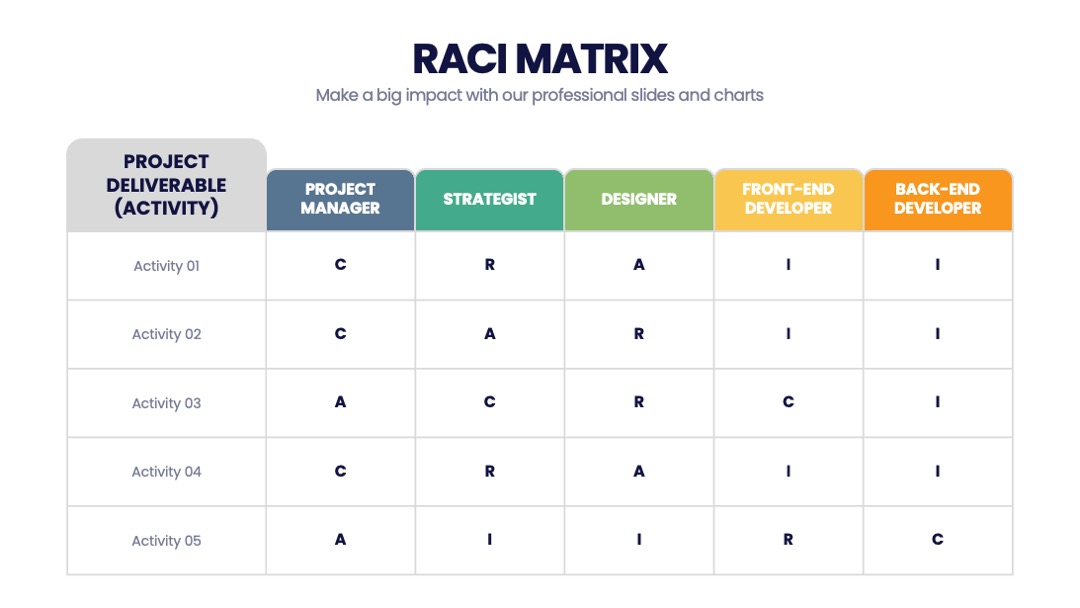 RACI MATRIX

Make a big impact with our professional slides and charts

| PROJECT DELIVERABLE (ACTIVITY) | PROJECT MANAGER | STRATEGIST | DESIGNER | FRONT-END DEVELOPER | BACK-END DEVELOPER |
|---|---|---|---|---|---|
| Activity 01 | C | R | A | I | I |
| Activity 02 | C | A | R | I | I |
| Activity 03 | A | C | R | C | I |
| Activity 04 | C | R | A | I | I |
| Activity 05 | A | I | I | R | C |